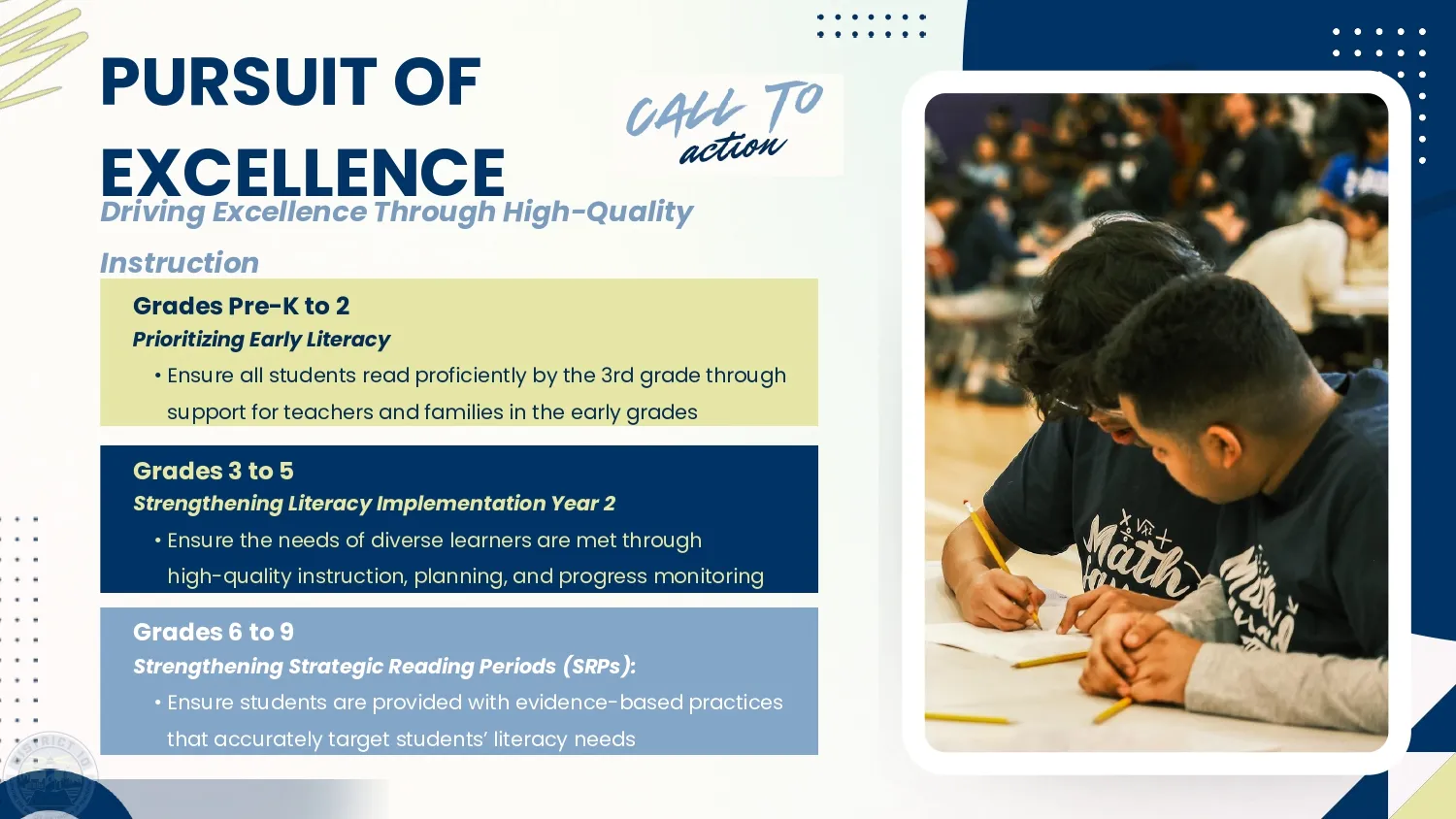 PURSUIT OF EXCELLENCE

CALL TO action

Driving Excellence Through High-Quality Instruction

Grades Pre-K to 2
Prioritizing Early Literacy
• Ensure all students read proficiently by the 3rd grade through support for teachers and families in the early grades

Grades 3 to 5
Strengthening Literacy Implementation Year 2
• Ensure the needs of diverse learners are met through high-quality instruction, planning, and progress monitoring

Grades 6 to 9
Strengthening Strategic Reading Periods (SRPs):
• Ensure students are provided with evidence-based practices that accurately target students' literacy needs

Math

DISTRICT 10